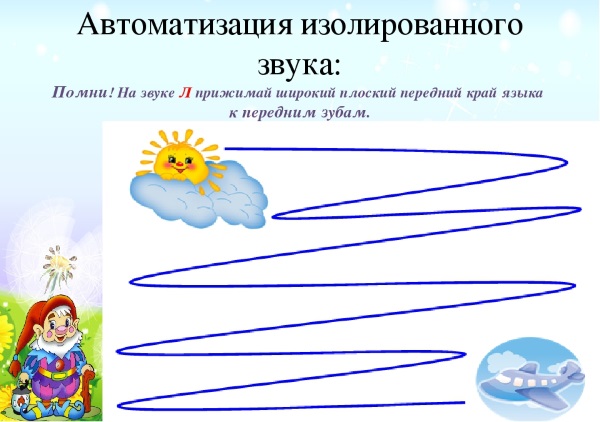 Автоматизация изолированного звука:

Помни! На звуке Л прижимай широкий плоский передний край языка к передним зубам.